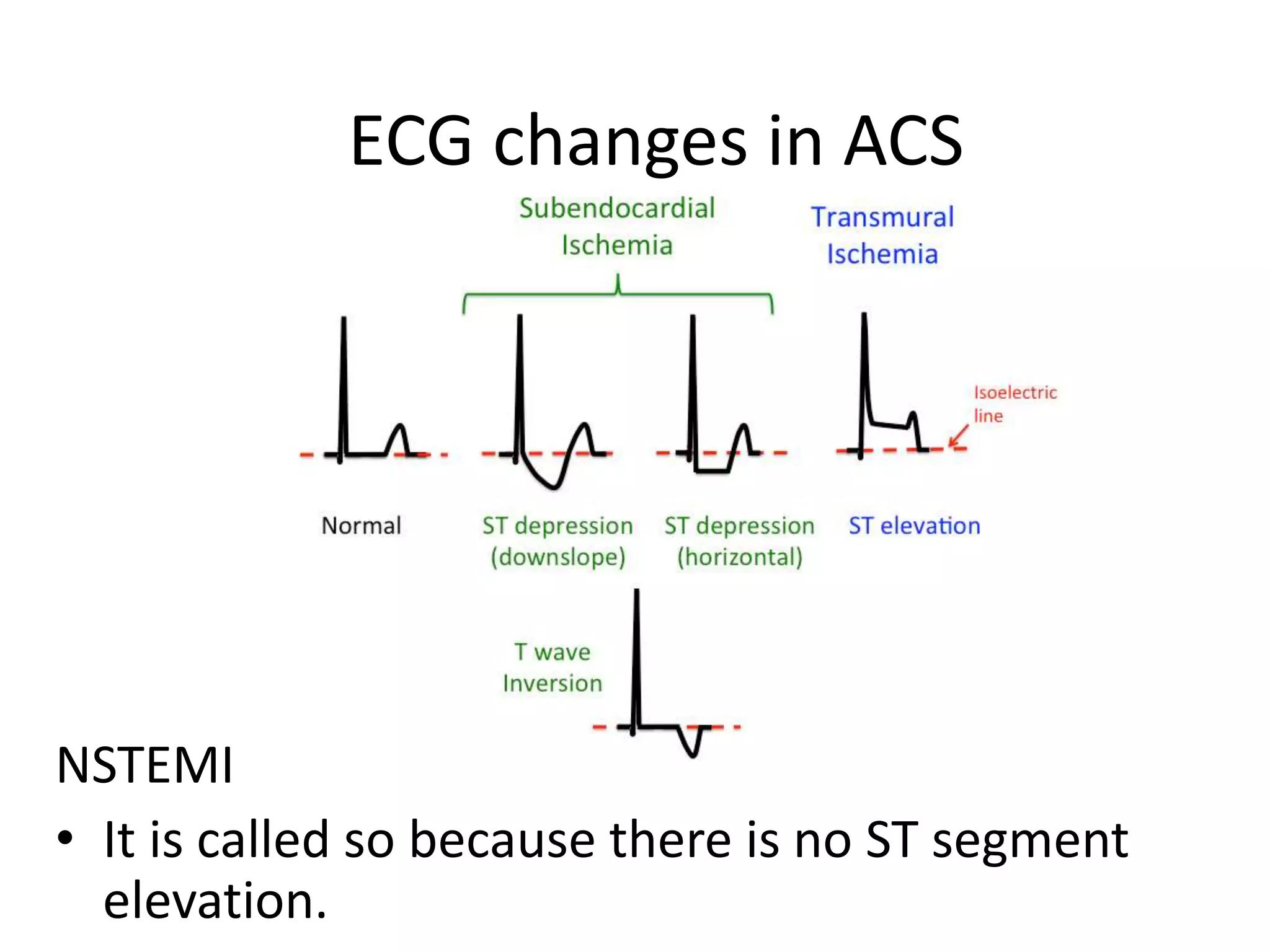 ECG changes in ACS

Subendocardial Ischemia

Transmural Ischemia

Isoelectric line

Normal

ST depression (downslope)

ST depression (horizontal)

ST elevation

T wave Inversion

NSTEMI

• It is called so because there is no ST segment elevation.